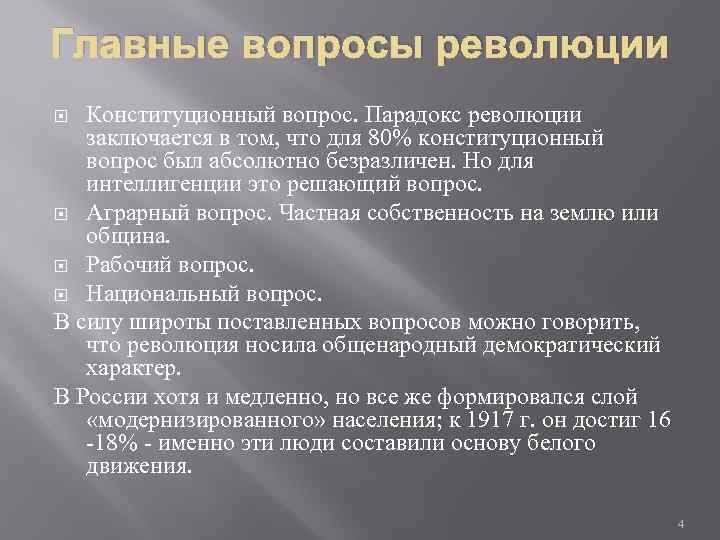 Главные вопросы революции

Конституционный вопрос. Парадокс революции заключается в том, что для 80% конституционный вопрос был абсолютно безразличен. Но для интеллигенции это решающий вопрос.

Аграрный вопрос. Частная собственность на землю или община.

Рабочий вопрос.

Национальный вопрос.

В силу широты поставленных вопросов можно говорить, что революция носила общенародный демократический характер.

В России хотя и медленно, но все же формировался слой «модернизированного» населения; к 1917 г. он достиг 16 -18% - именно эти люди составили основу белого движения.

4